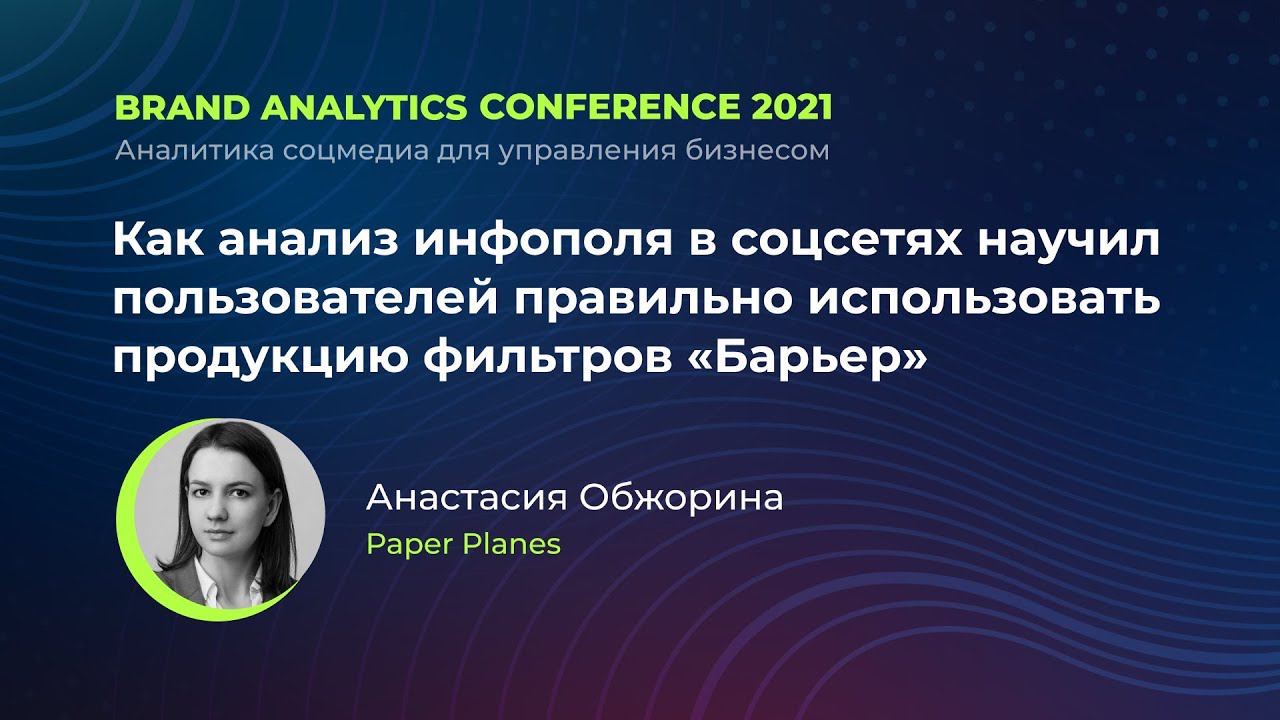 BRAND ANALYTICS CONFERENCE 2021
Аналитика соцмедиа для управления бизнесом

Как анализ инфополя в соцсетях научил пользователей правильно использовать продукцию фильтров «Барьер»

Анастасия Обжорина
Paper Planes